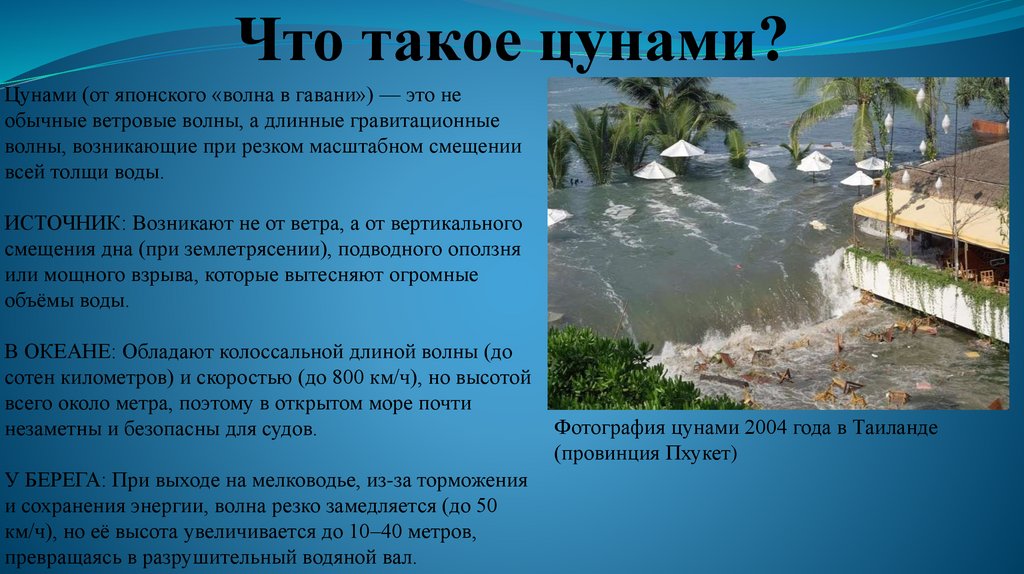 Что такое цунами?

Цунами (от японского «волна в гавани») — это не обычные ветровые волны, а длинные гравитационные волны, возникающие при резком масштабном смещении всей толщи воды.

ИСТОЧНИК: Возникают не от ветра, а от вертикального смещения дна (при землетрясении), подводного оползня или мощного взрыва, которые вытесняют огромные объёмы воды.

В ОКЕАНЕ: Обладают колоссальной длиной волны (до сотен километров) и скоростью (до 800 км/ч), но высотой всего около метра, поэтому в открытом море почти незаметны и безопасны для судов.

У БЕРЕГА: При выходе на мелководье, из-за торможения и сохранения энергии, волна резко замедляется (до 50 км/ч), но её высота увеличивается до 10–40 метров, превращаясь в разрушительный водяной вал.

Фотография цунами 2004 года в Таиланде (провинция Пхукет)